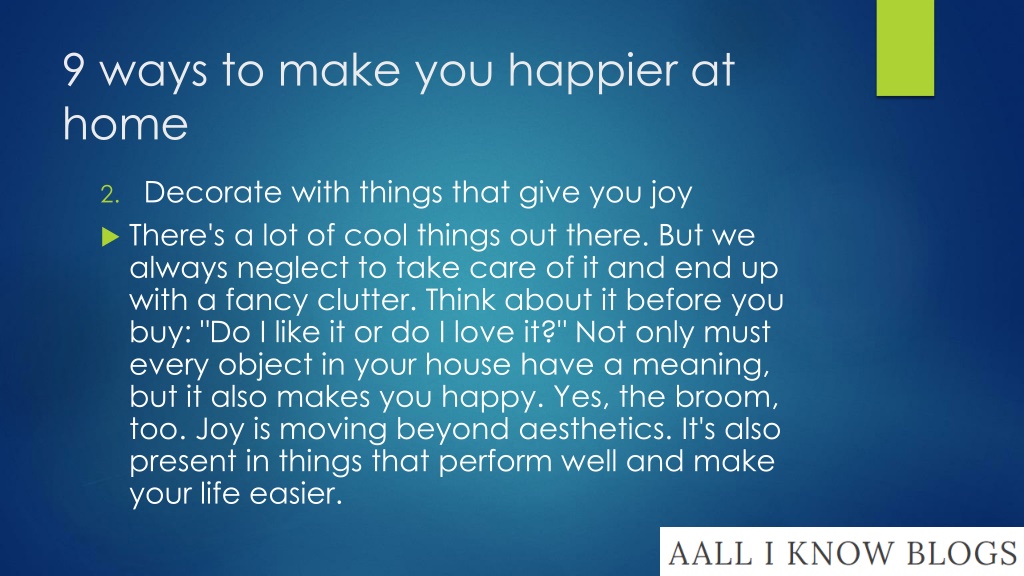 9 ways to make you happier at home

2. Decorate with things that give you joy

There's a lot of cool things out there. But we always neglect to take care of it and end up with a fancy clutter. Think about it before you buy: "Do I like it or do I love it?" Not only must every object in your house have a meaning, but it also makes you happy. Yes, the broom, too. Joy is moving beyond aesthetics. It's also present in things that perform well and make your life easier.

AALL I KNOW BLOGS